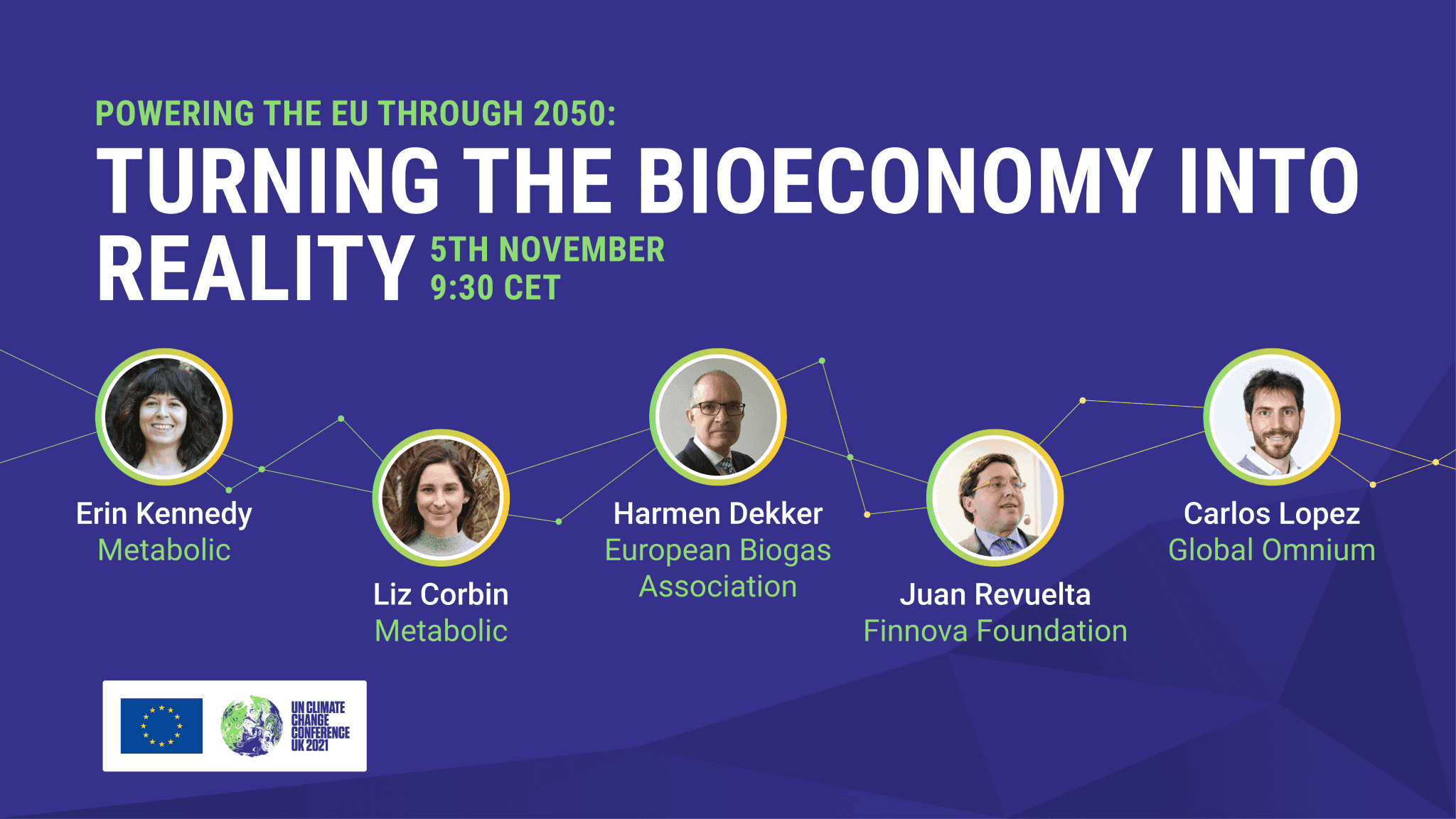 POWERING THE EU THROUGH 2050:

TURNING THE BIOECONOMY INTO REALITY

5TH NOVEMBER
9:30 CET

Erin Kennedy
Metabolic

Liz Corbin
Metabolic

Harmen Dekker
European Biogas Association

Juan Revuelta
Finnova Foundation

Carlos Lopez
Global Omnium

UN CLIMATE CHANGE CONFERENCE UK 2021